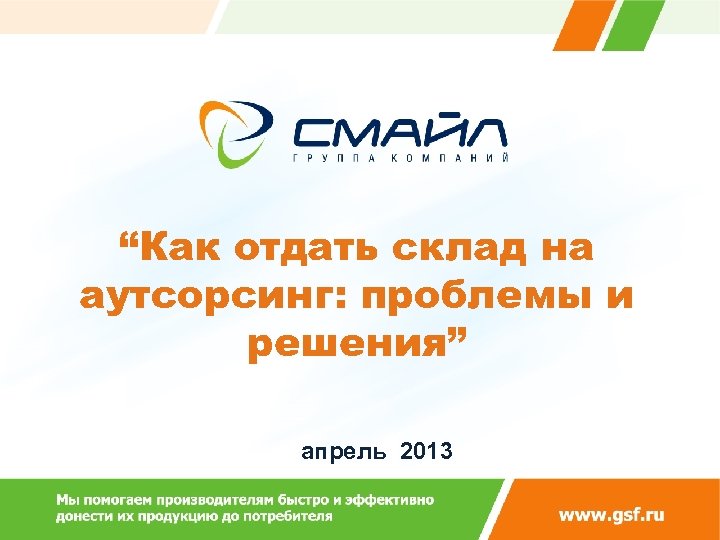 СМАЙЛ
ГРУППА КОМПАНИЙ

“Как отдать склад на аутсорсинг: проблемы и решения”

апрель 2013

Мы помогаем производителям быстро и эффективно донести их продукцию до потребителя

www.gsf.ru